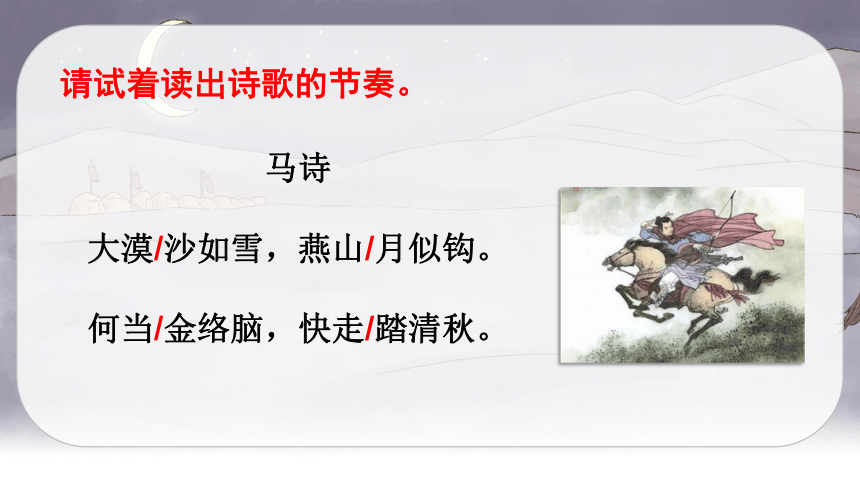 请试着读出诗歌的节奏。

马诗

大漠/沙如雪，燕山/月似钩。

何当/金络脑，快走/踏清秋。